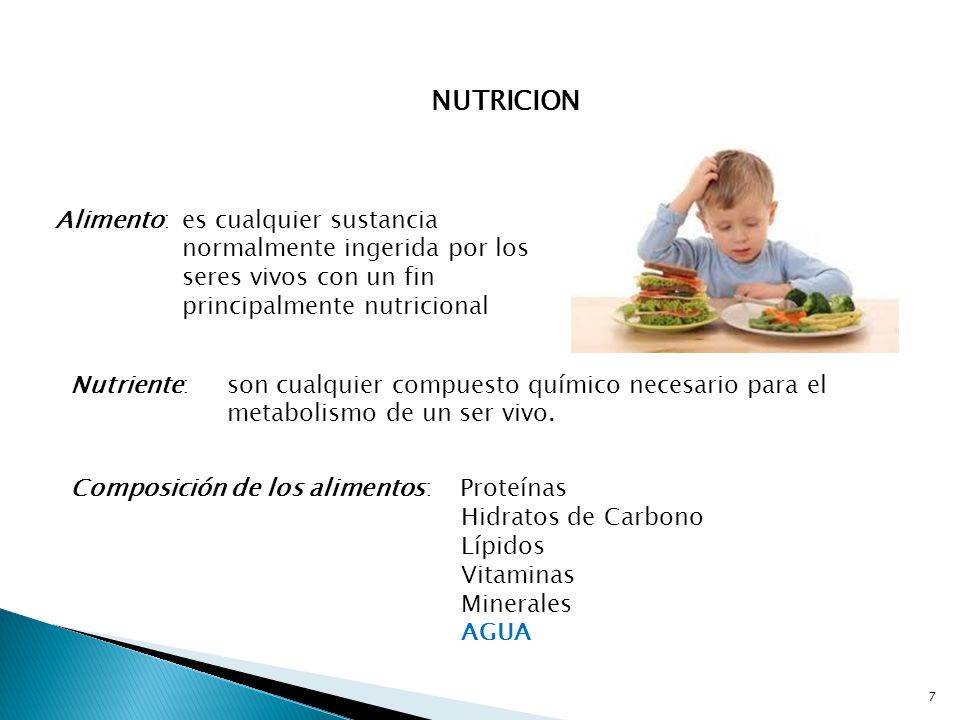 NUTRICION

Alimento: es cualquier sustancia normalmente ingerida por los seres vivos con un fin principalmente nutricional

Nutriente: son cualquier compuesto químico necesario para el metabolismo de un ser vivo.

Composición de los alimentos: Proteínas
Hidratos de Carbono
Lípidos
Vitaminas
Minerales
AGUA

7